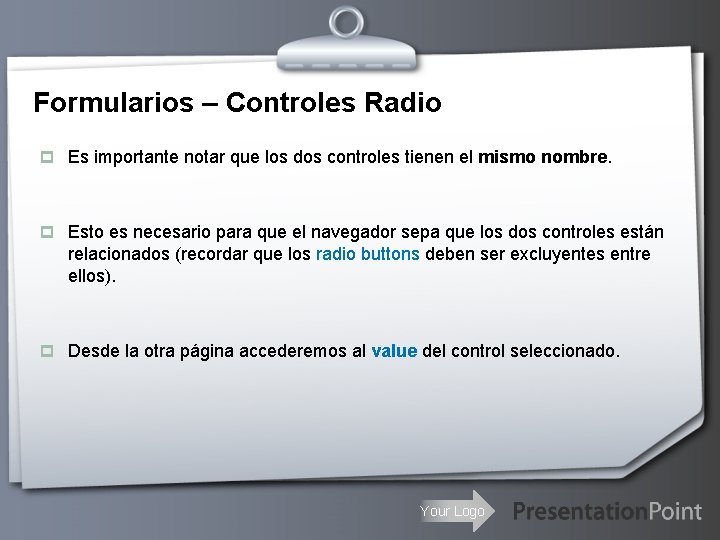 Formularios – Controles Radio

Es importante notar que los dos controles tienen el mismo nombre.

Esto es necesario para que el navegador sepa que los dos controles están relacionados (recordar que los radio buttons deben ser excluyentes entre ellos).

Desde la otra página accederemos al value del control seleccionado.

Your Logo

PresentationPoint